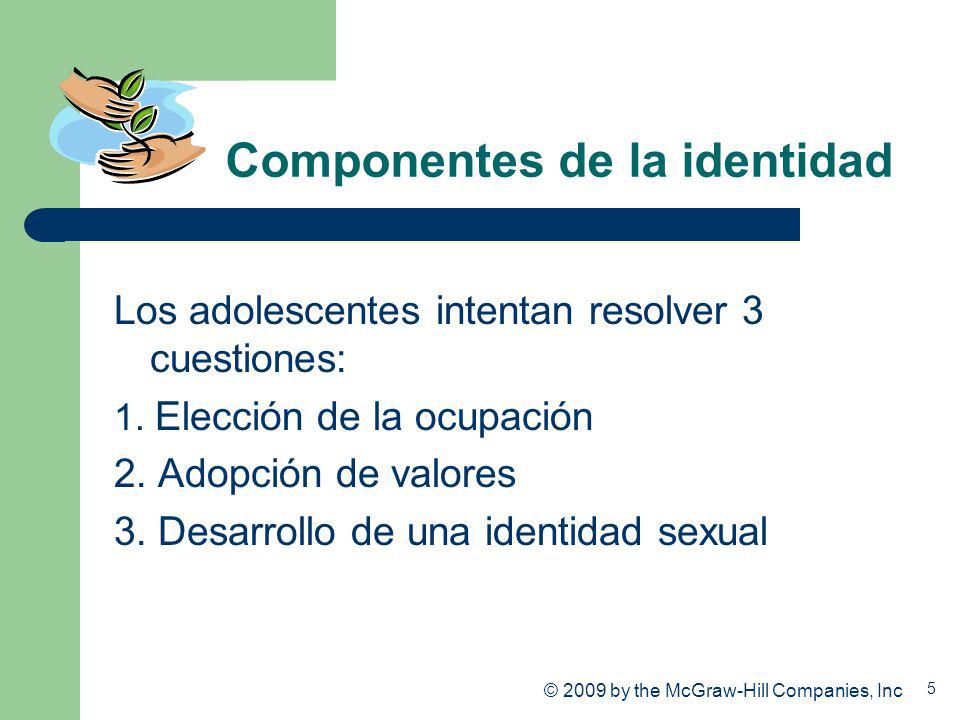 Componentes de la identidad

Los adolescentes intentan resolver 3 cuestiones:

1. Elección de la ocupación

2. Adopción de valores

3. Desarrollo de una identidad sexual

© 2009 by the McGraw-Hill Companies, Inc

5